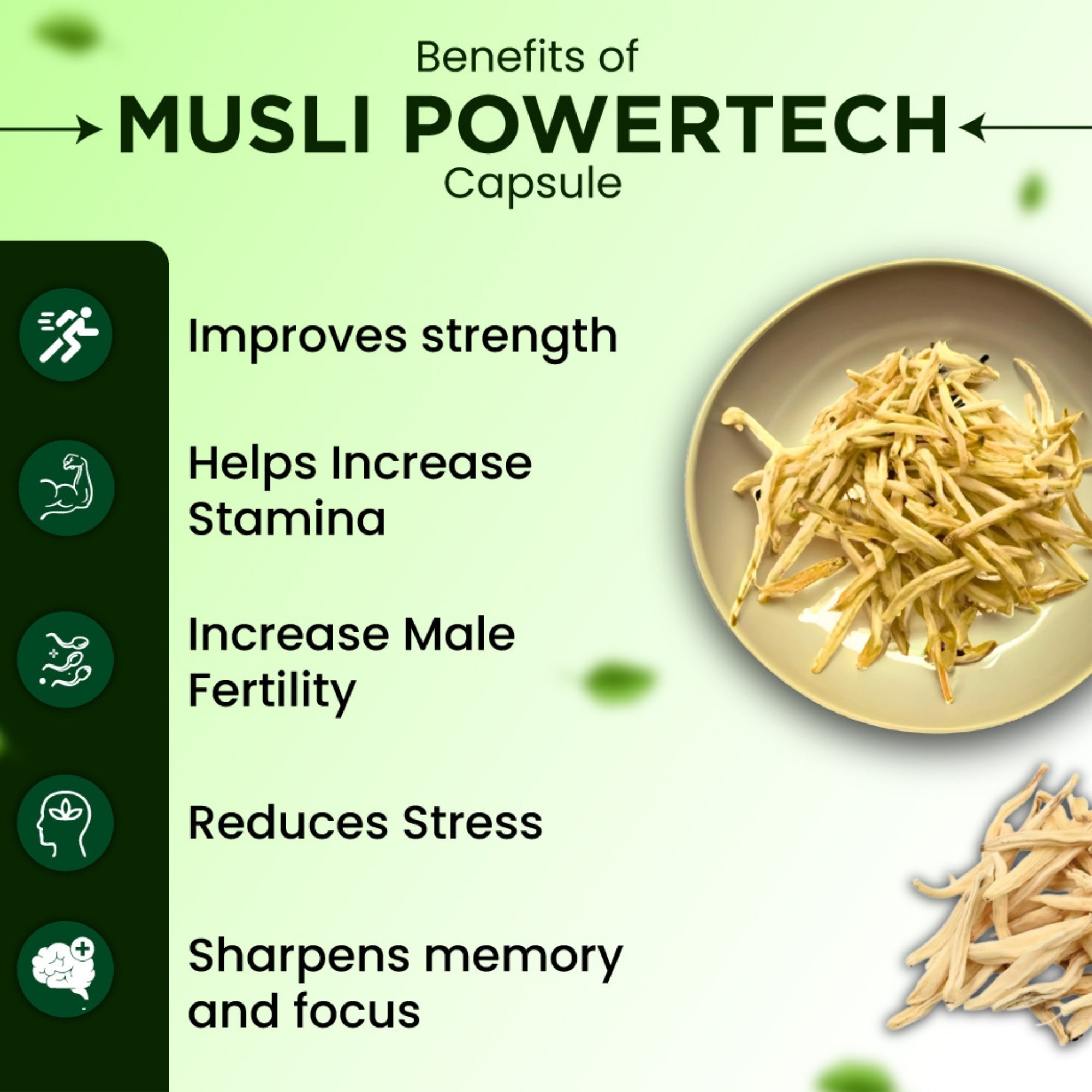 Benefits of

MUSLI POWERTECH

Capsule

Improves strength

Helps Increase Stamina

Increase Male Fertility

Reduces Stress

Sharpens memory and focus